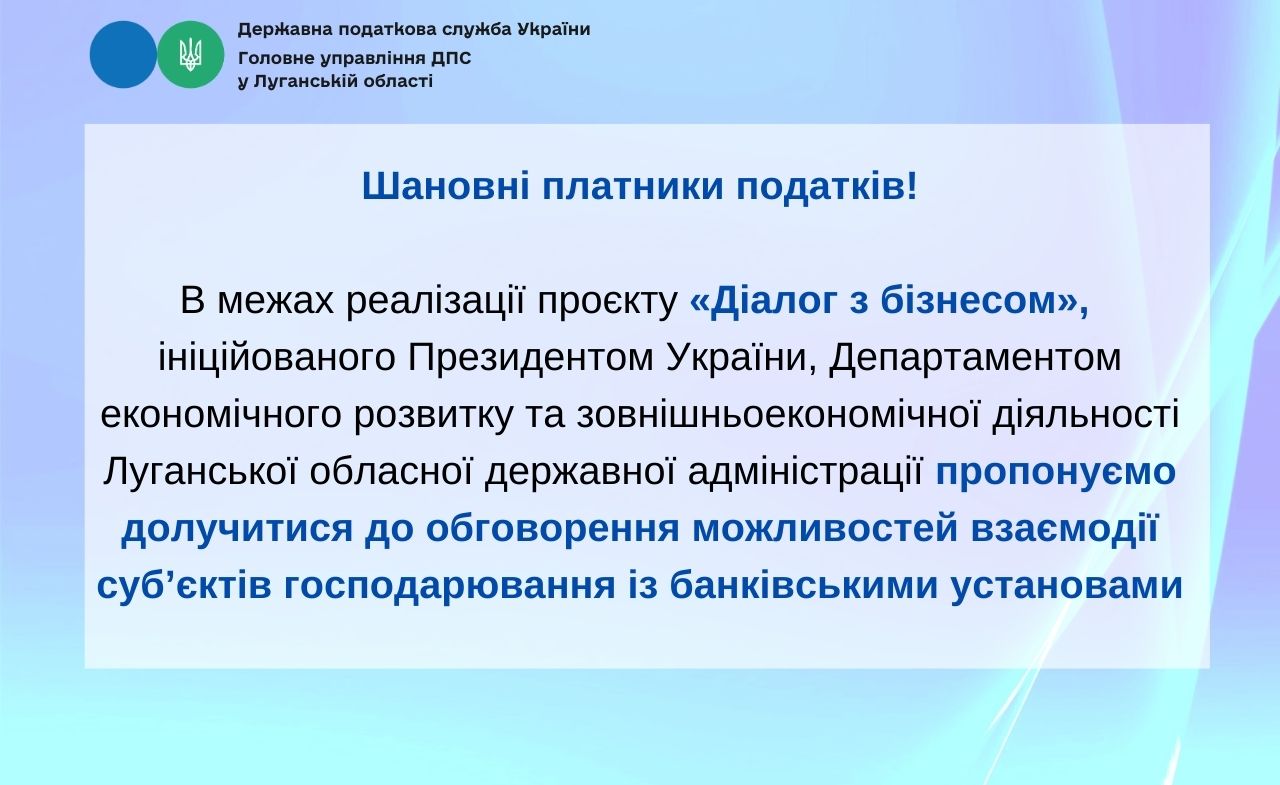 Державна податкова служба України
Головне управління ДПС
у Луганській області

Шановні платники податків!

В межах реалізації проєкту «Діалог з бізнесом», ініційованого Президентом України, Департаментом економічного розвитку та зовнішньоекономічної діяльності Луганської обласної державної адміністрації пропонуємо долучитися до обговорення можливостей взаємодії суб’єктів господарювання із банківськими установами